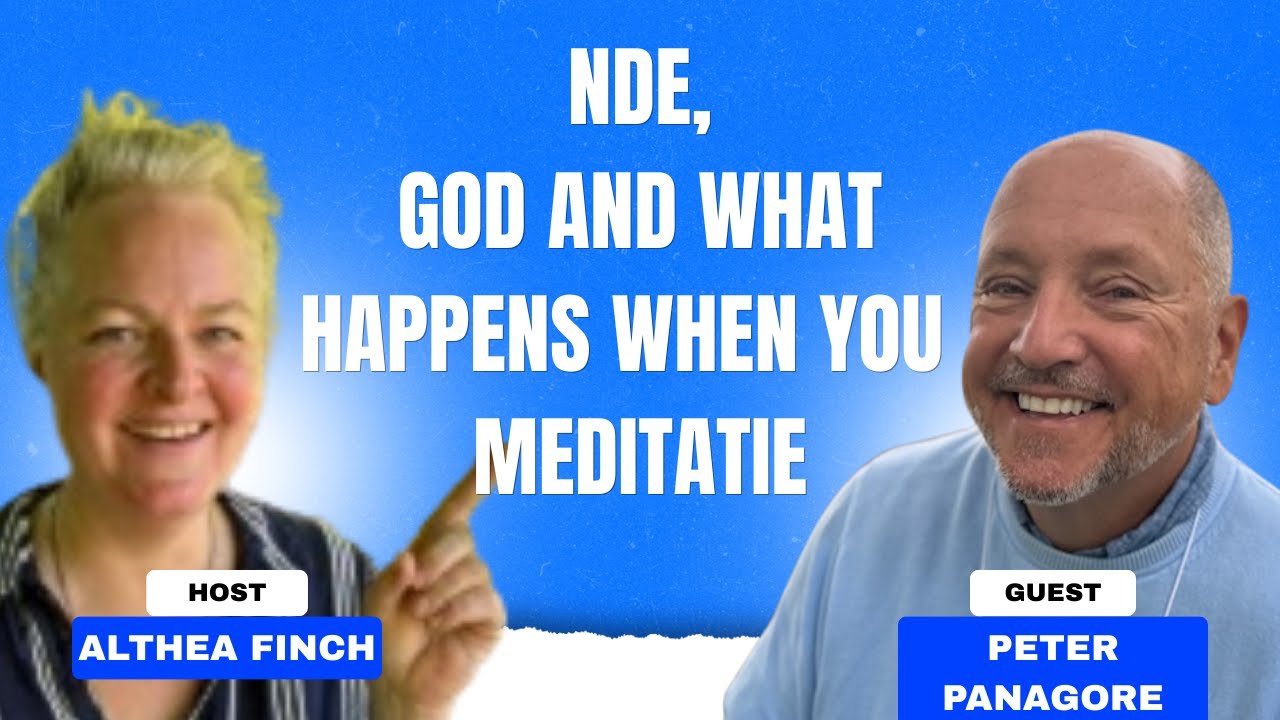 NDE,
GOD AND WHAT HAPPENS WHEN YOU MEDITATIE

HOST
ALTHEA FINCH

GUEST
PETER PANAGORE